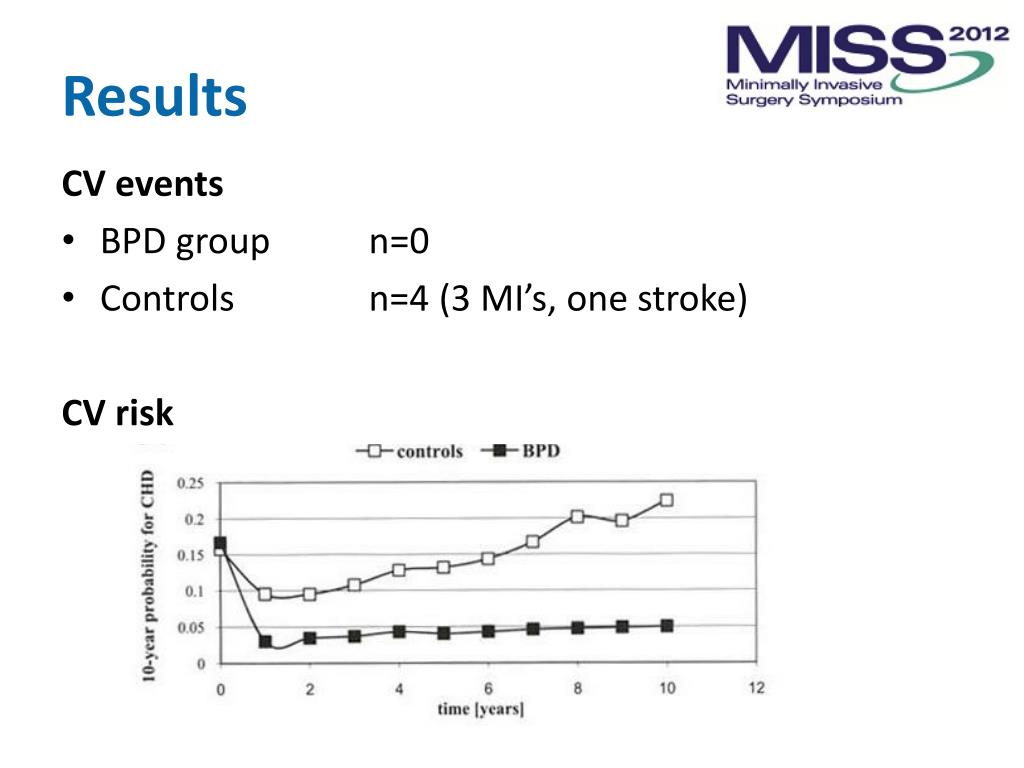 Results

MISS 2012
Minimally Invasive Surgery Symposium

CV events

• BPD group n=0
• Controls n=4 (3 MI's, one stroke)

CV risk

controls BPD

10-year probability for CHD

0.25
0.2
0.15
0.1
0.05
0

0 2 4 6 8 10 12

time [years]